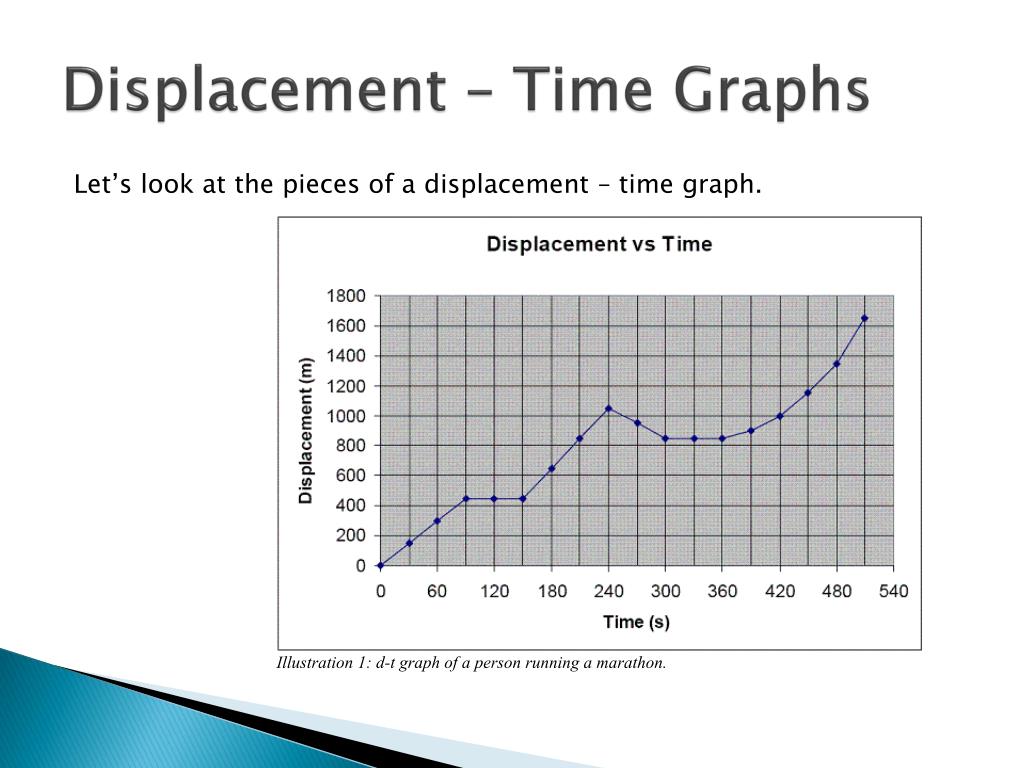 Displacement – Time Graphs

Let's look at the pieces of a displacement – time graph.

Displacement vs Time

Displacement (m)

1800
1600
1400
1200
1000
800
600
400
200
0

0 60 120 180 240 300 360 420 480 540

Time (s)

Illustration 1: d-t graph of a person running a marathon.